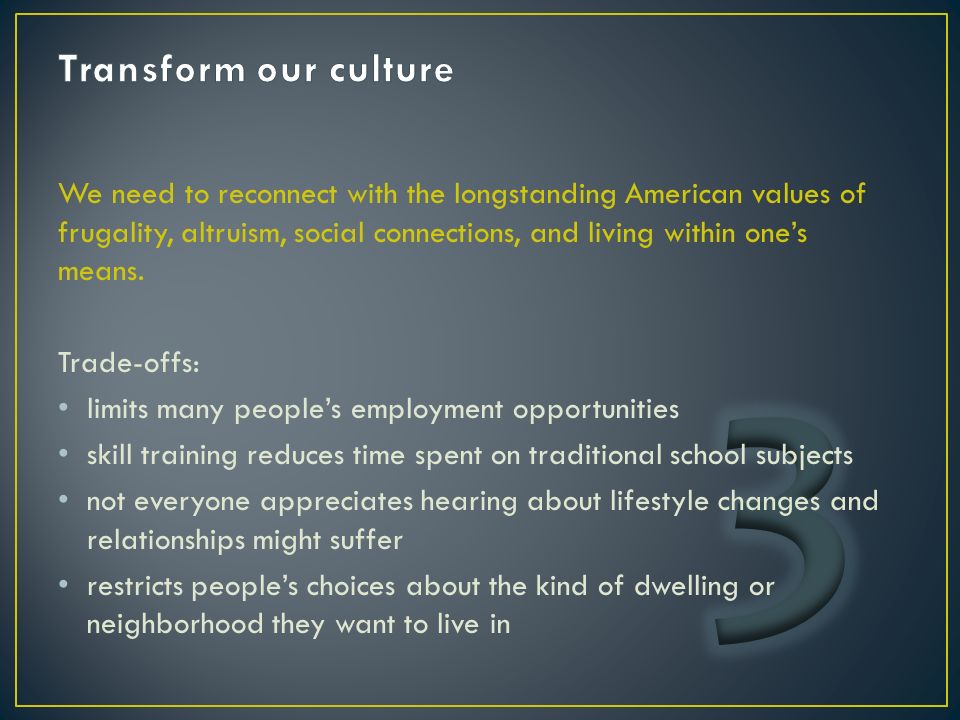 Transform our culture

We need to reconnect with the longstanding American values of frugality, altruism, social connections, and living within one's means.

Trade-offs:
• limits many people's employment opportunities
• skill training reduces time spent on traditional school subjects
• not everyone appreciates hearing about lifestyle changes and relationships might suffer
• restricts people's choices about the kind of dwelling or neighborhood they want to live in

3